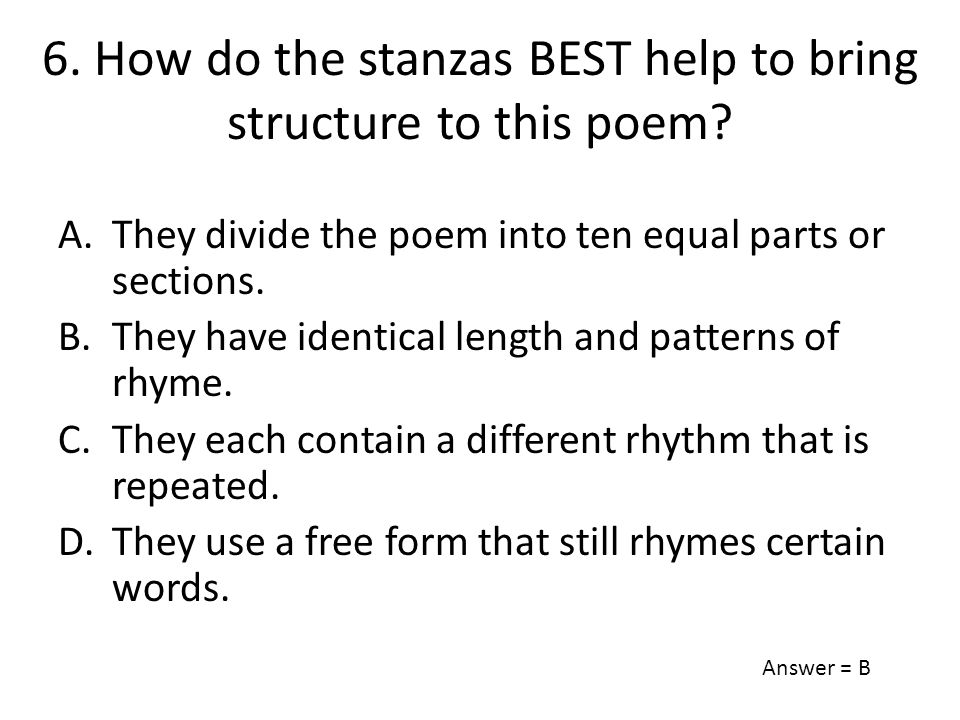 6. How do the stanzas BEST help to bring structure to this poem?

A. They divide the poem into ten equal parts or sections.
B. They have identical length and patterns of rhyme.
C. They each contain a different rhythm that is repeated.
D. They use a free form that still rhymes certain words.

Answer = B